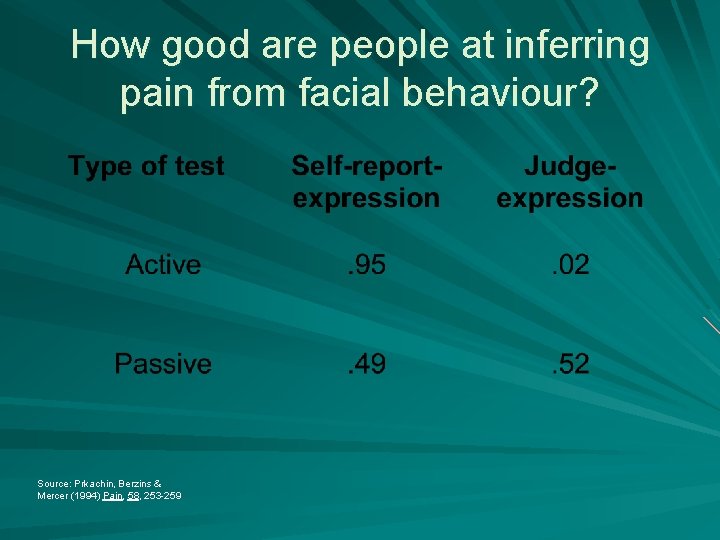 How good are people at inferring pain from facial behaviour?

| Type of test | Self-report-expression | Judge-expression |
|---|---|---|
| Active | .95 | .02 |
| Passive | .49 | .52 |

Source: Prkachin, Berzins & Mercer (1994) Pain, 58, 253-259